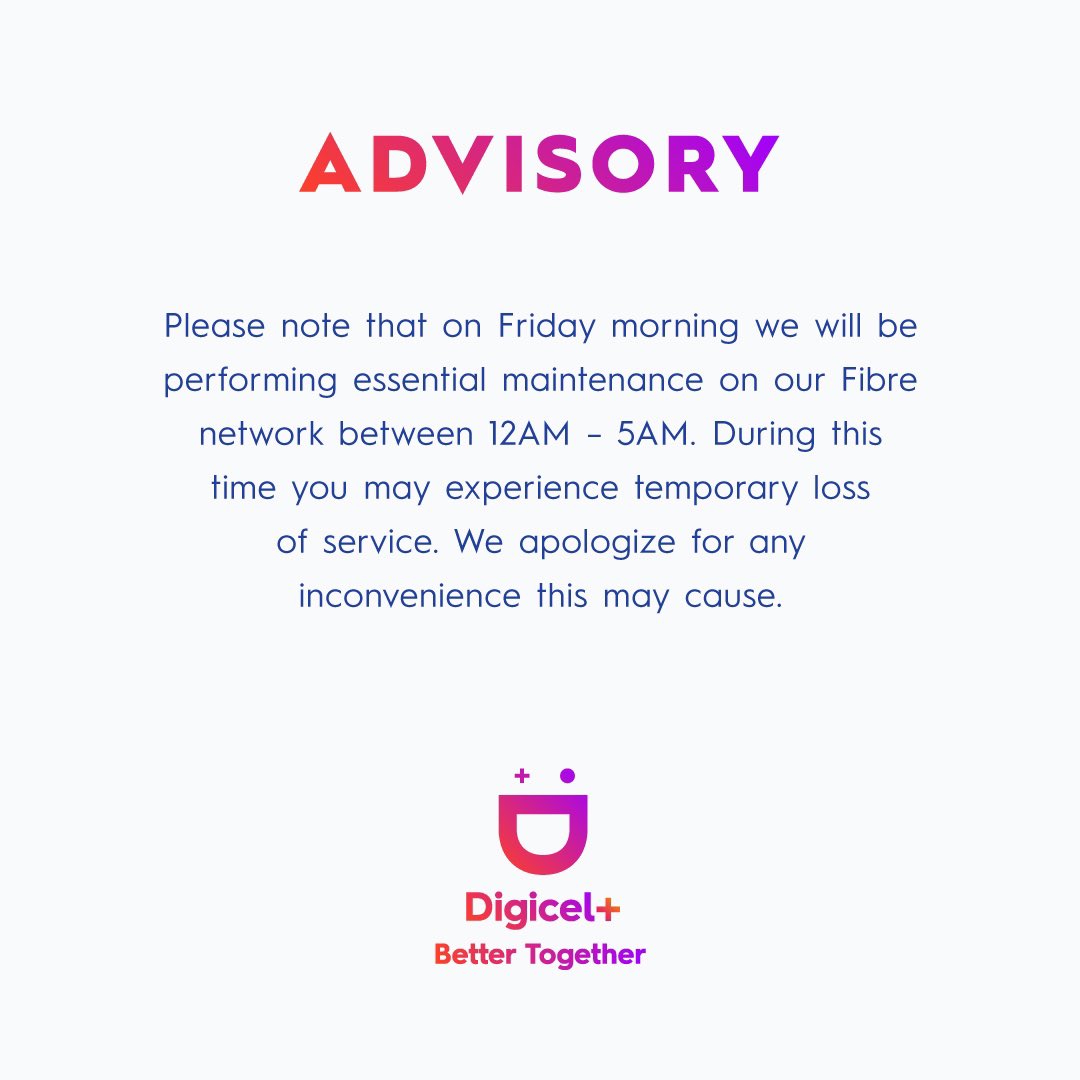 ADVISORY

Please note that on Friday morning we will be performing essential maintenance on our Fibre network between 12AM – 5AM. During this time you may experience temporary loss of service. We apologize for any inconvenience this may cause.

Digicel+
Better Together